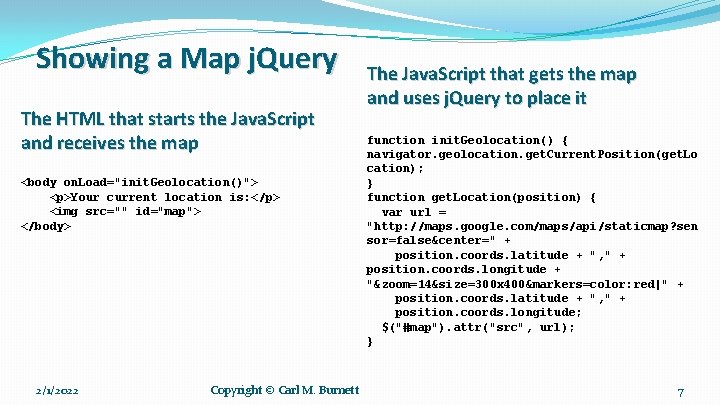 Showing a Map jQuery

The HTML that starts the JavaScript and receives the map

<body onLoad="initGeolocation()">
<p>Your current location is:</p>
<img src="" id="map">
</body>

The JavaScript that gets the map and uses jQuery to place it

function initGeolocation() {
navigator.geolocation.getCurrentPosition(getLocation);
}
function getLocation(position) {
var url =
"http://maps.google.com/maps/api/staticmap?sensor=false&center=" +
position.coords.latitude + "," +
position.coords.longitude +
"&zoom=14&size=300x400&markers=color:red|" +
position.coords.latitude + "," +
position.coords.longitude;
$("#map").attr("src", url);
}

2/1/2022

Copyright © Carl M. Burnett

7